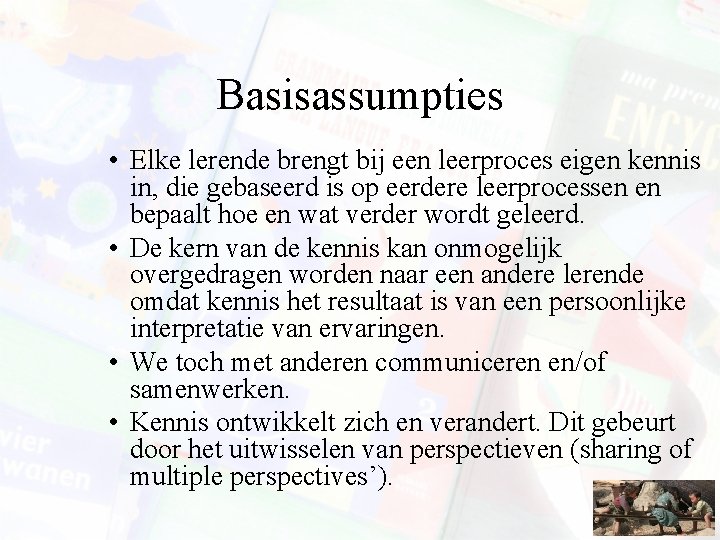 Basisassumpties

• Elke lerende brengt bij een leerproces eigen kennis in, die gebaseerd is op eerdere leerprocessen en bepaalt hoe en wat verder wordt geleerd.

• De kern van de kennis kan onmogelijk overgedragen worden naar een andere lerende omdat kennis het resultaat is van een persoonlijke interpretatie van ervaringen.

• We toch met anderen communiceren en/of samenwerken.

• Kennis ontwikkelt zich en verandert. Dit gebeurt door het uitwisselen van perspectieven (sharing of multiple perspectives’).